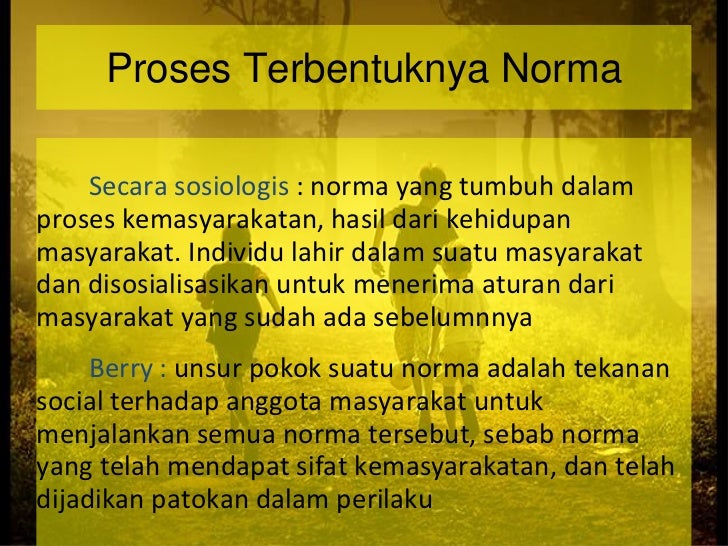 Proses Terbentuknya Norma

Secara sosiologis : norma yang tumbuh dalam proses kemasyarakatan, hasil dari kehidupan masyarakat. Individu lahir dalam suatu masyarakat dan disosialisasikan untuk menerima aturan dari masyarakat yang sudah ada sebelumnnya

Berry : unsur pokok suatu norma adalah tekanan social terhadap anggota masyarakat untuk menjalankan semua norma tersebut, sebab norma yang telah mendapat sifat kemasyarakatan, dan telah dijadikan patokan dalam perilaku